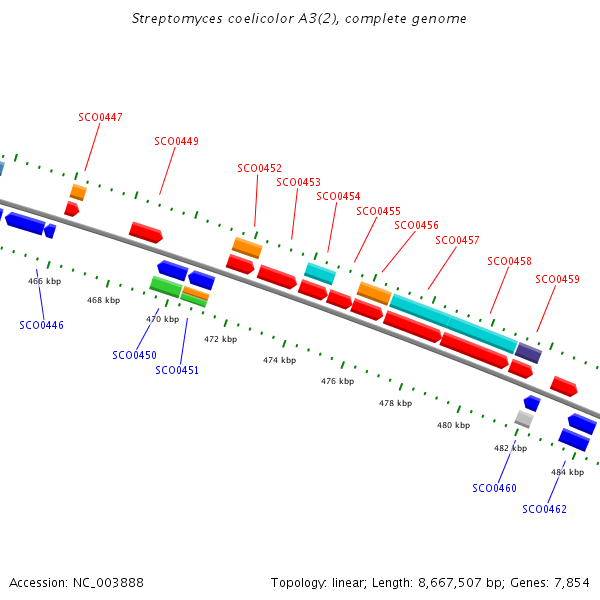 Streptomyces coelicolor A3(2), complete genome

SCO0447

SCO0449

SCO0452

SCO0453

SCO0454

SCO0455

SCO0456

SCO0457

SCO0458

SCO0459

466 kbp

468 kbp

470 kbp

472 kbp

474 kbp

476 kbp

478 kbp

480 kbp

482 kbp

484 kbp

SCO0446

SCO0450

SCO0451

SCO0460

SCO0462

Accession: NC_003888

Topology: linear; Length: 8,667,507 bp; Genes: 7,854